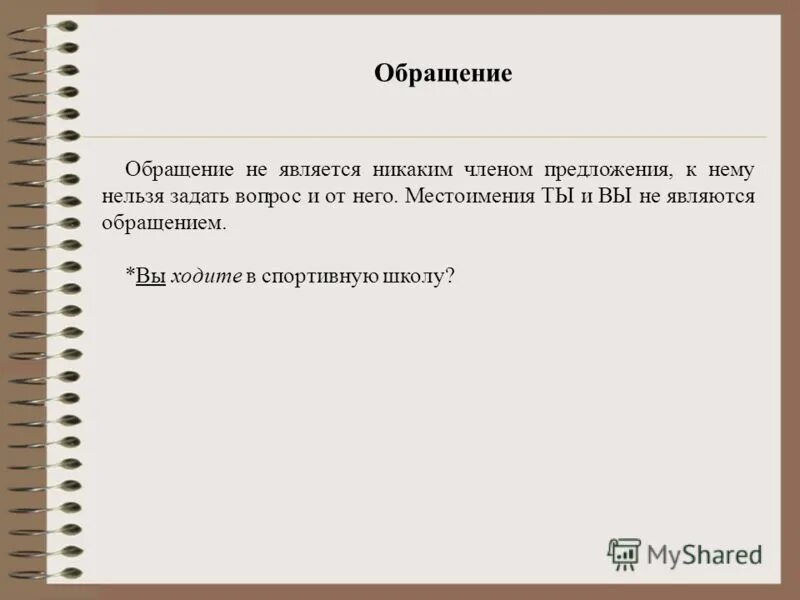 Обращение

Обращение не является никаким членом предложения, к нему нельзя задать вопрос и от него. Местоимения ТЫ и ВЫ не являются обращением.

*Вы ходите в спортивную школу?

MyShared